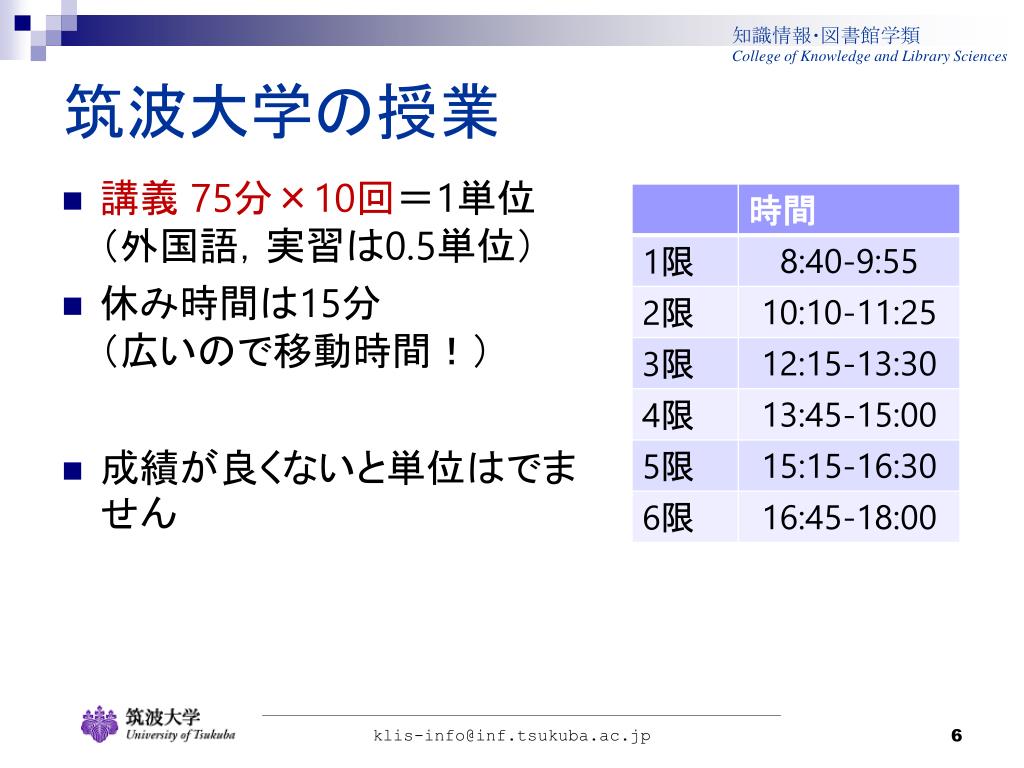 知識情報･図書館学類
College of Knowledge and Library Sciences

筑波大学の授業

■ 講義 75分×10回＝1単位（外国語，実習は0.5単位）

■ 休み時間は15分（広いので移動時間！）

■ 成績が良くないと単位はでません

| | 時間 |
|---|---|
| 1限 | 8:40-9:55 |
| 2限 | 10:10-11:25 |
| 3限 | 12:15-13:30 |
| 4限 | 13:45-15:00 |
| 5限 | 15:15-16:30 |
| 6限 | 16:45-18:00 |

筑波大学
University of Tsukuba

klis-info@inf.tsukuba.ac.jp

6